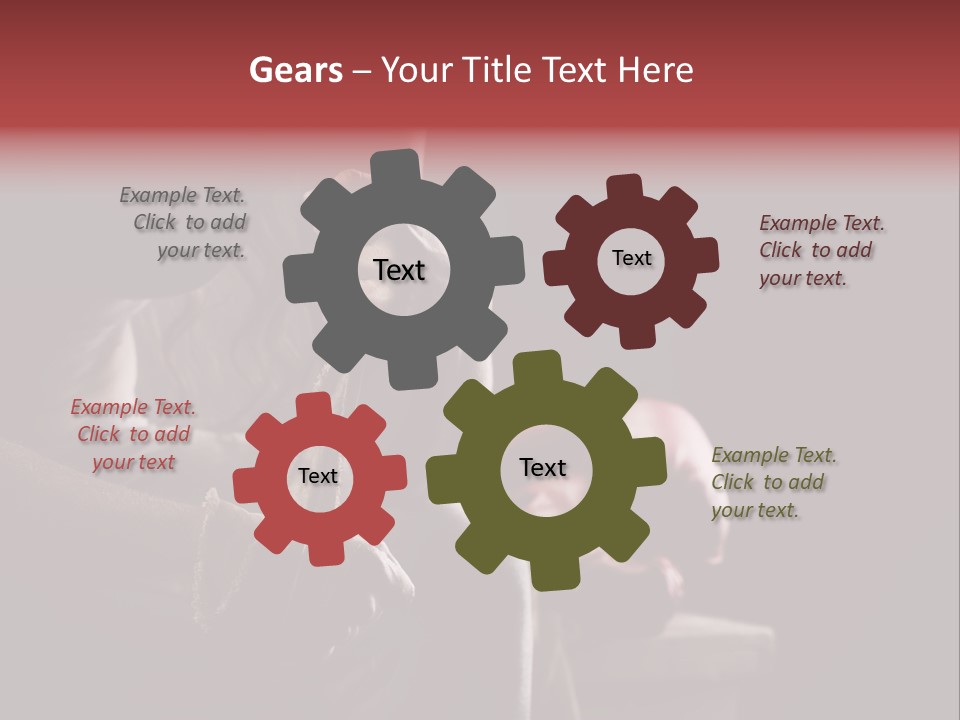 Gears – Your Title Text Here

Example Text. Click to add your text.

Text

Text

Example Text. Click to add your text.

Example Text. Click to add your text

Text

Text

Example Text. Click to add your text.